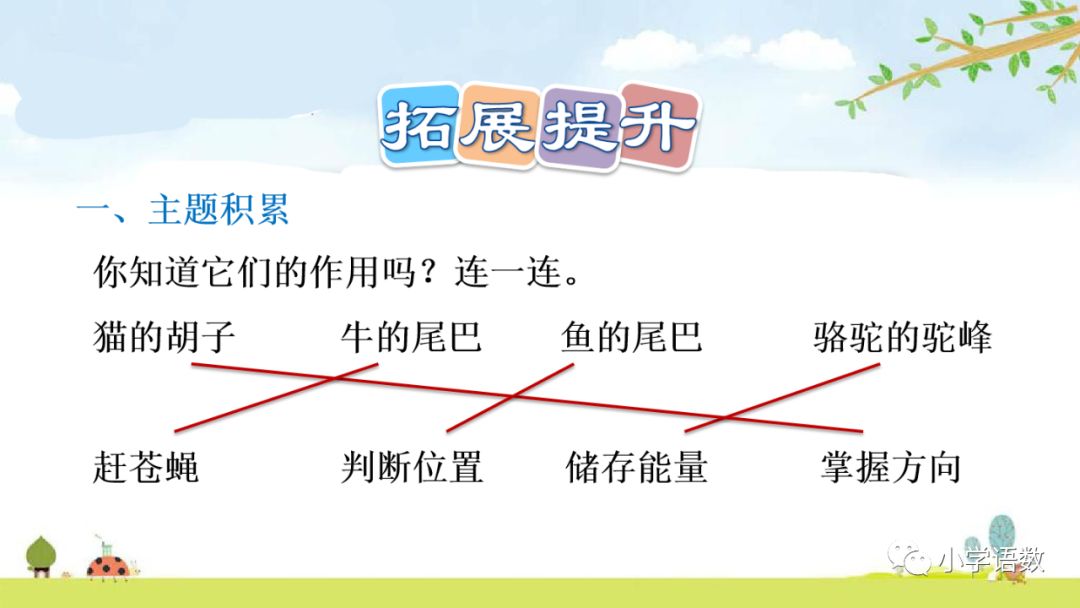 拓展提升

一、主题积累

你知道它们的作用吗？连一连。

猫的胡子　　牛的尾巴　　鱼的尾巴　　骆驼的驼峰

赶苍蝇　　判断位置　　储存能量　　掌握方向

小学语数